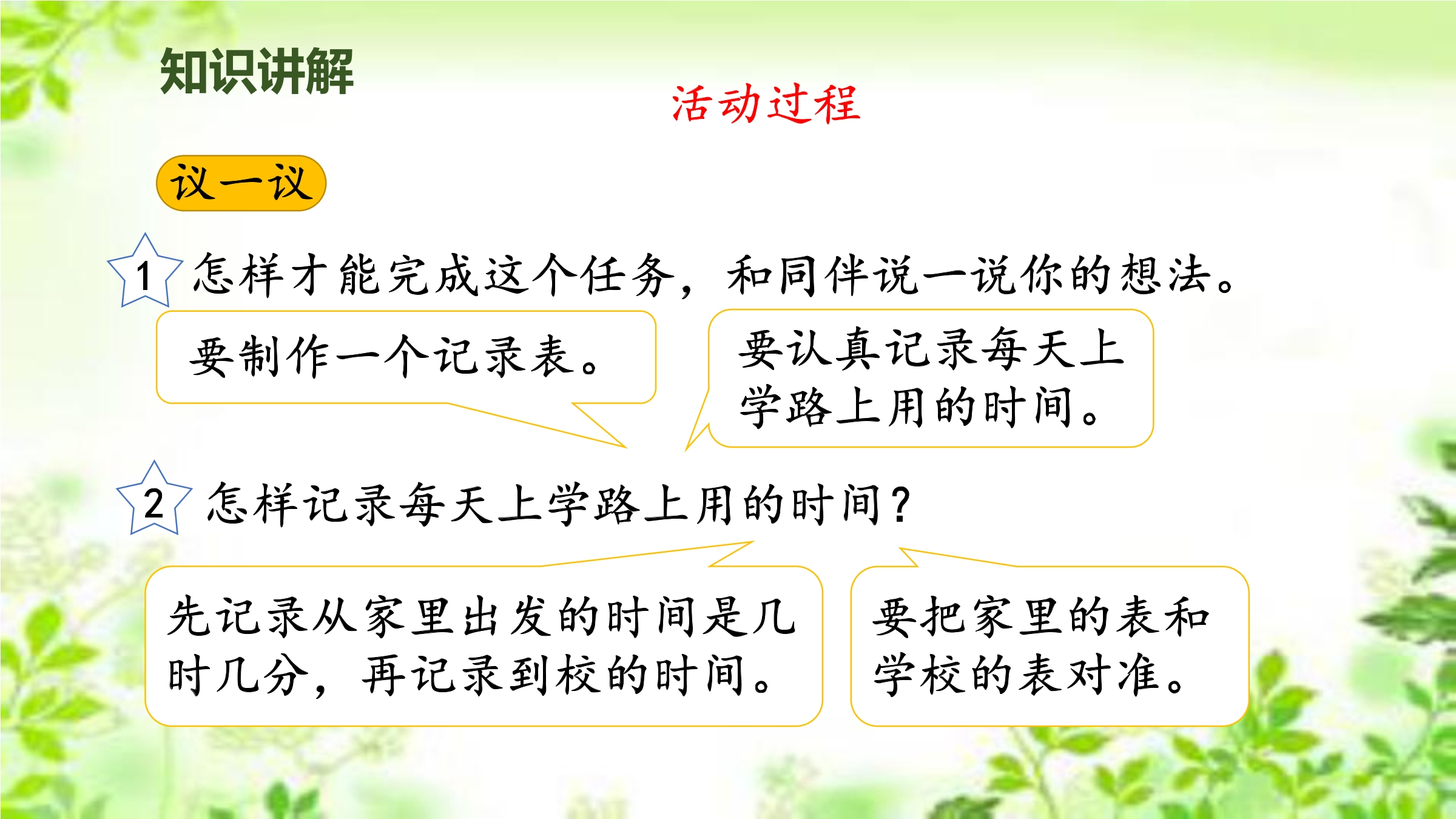 知识讲解

活动过程

议一议

1 怎样才能完成这个任务，和同伴说一说你的想法。

要制作一个记录表。

要认真记录每天上学路上用的时间。

2 怎样记录每天上学路上用的时间？

先记录从家里出发的时间是几时几分，再记录到校的时间。

要把家里的表和学校的表对准。